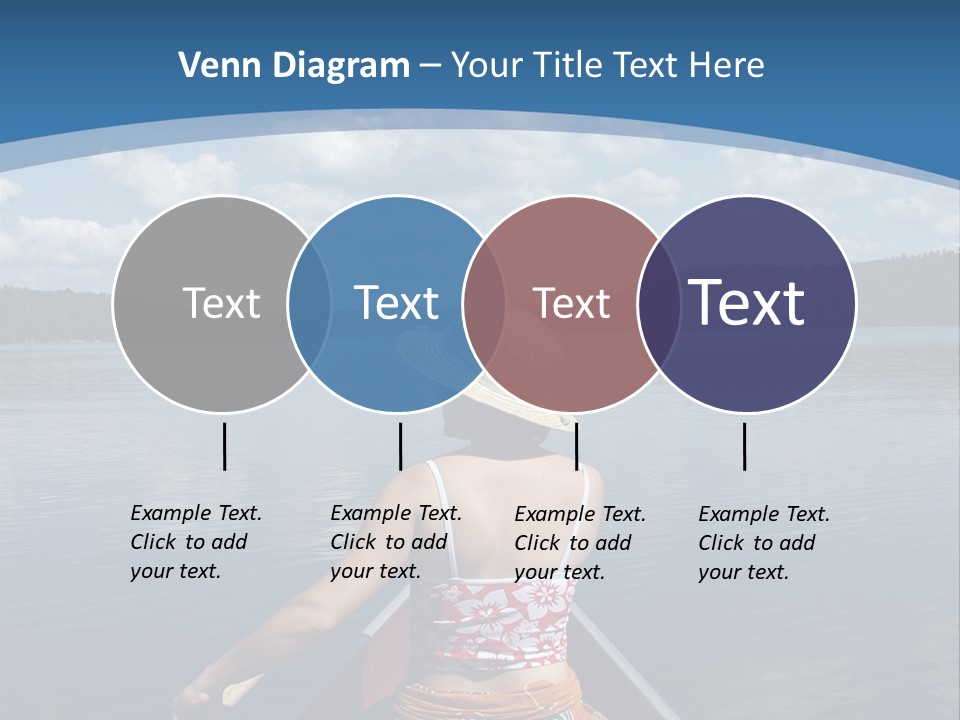 Venn Diagram – Your Title Text Here

Text

Text

Text

Text

Example Text. Click to add your text.

Example Text. Click to add your text.

Example Text. Click to add your text.

Example Text. Click to add your text.